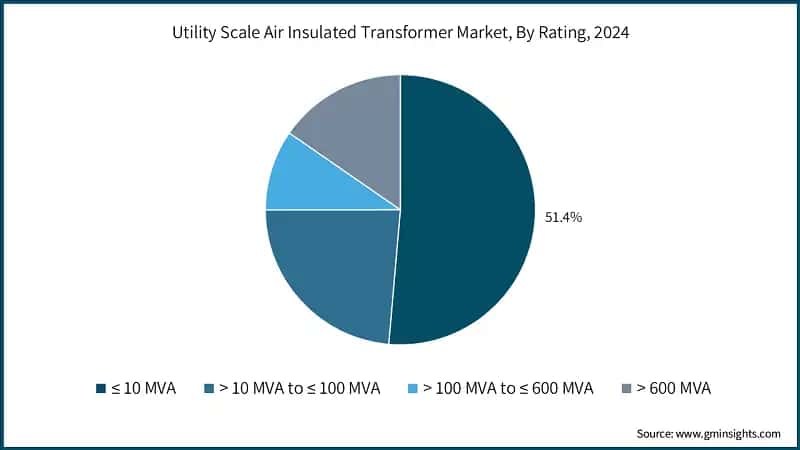 Utility Scale Air Insulated Transformer Market, By Rating, 2024

51.4%

≤ 10 MVA
> 10 MVA to ≤ 100 MVA
> 100 MVA to ≤ 600 MVA
> 600 MVA

Source: www.gminsights.com